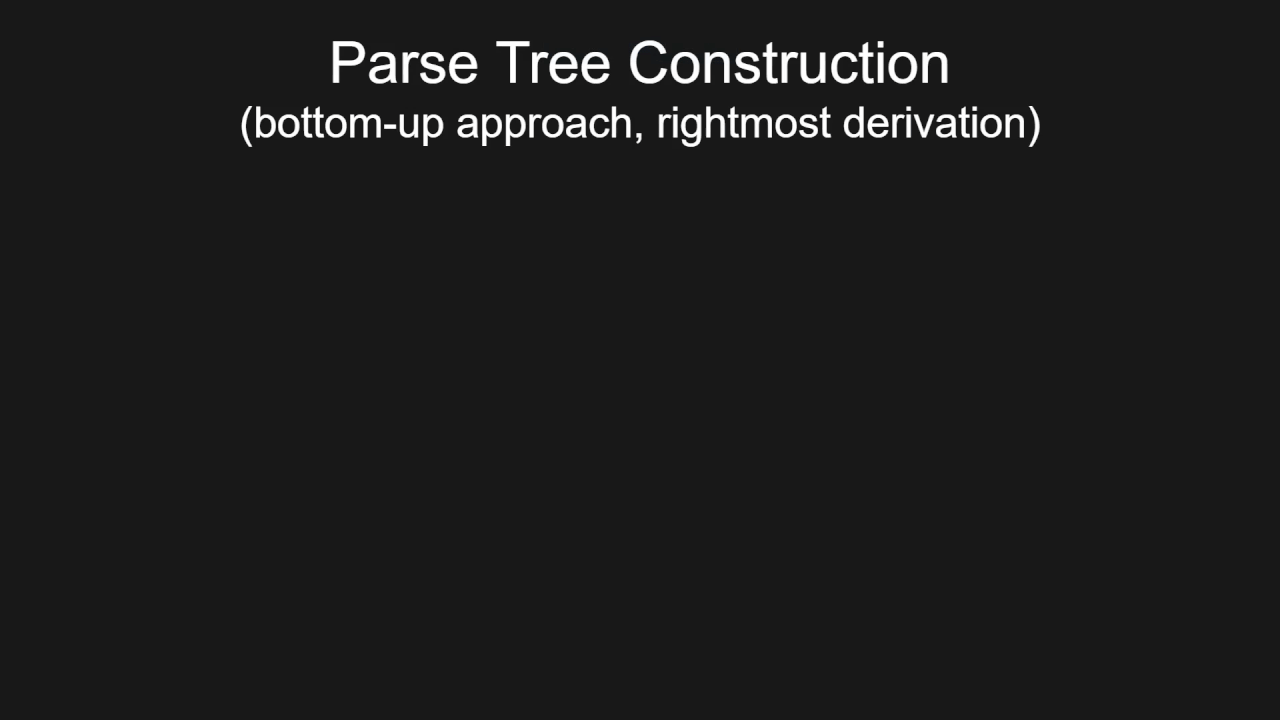 Parse Tree Construction
(bottom-up approach, rightmost derivation)